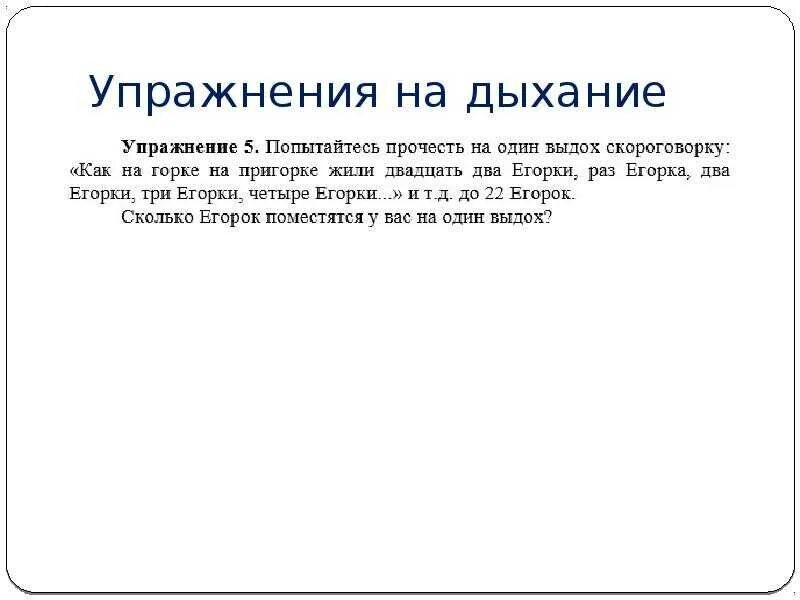 Упражнения на дыхание

Упражнение 5. Попытайтесь прочесть на один выдох скороговорку: «Как на горке на пригорке жили двадцать два Егорки, раз Егорка, два Егорки, три Егорки, четыре Егорки...» и т.д. до 22 Егорок.

Сколько Егорок поместятся у вас на один выдох?